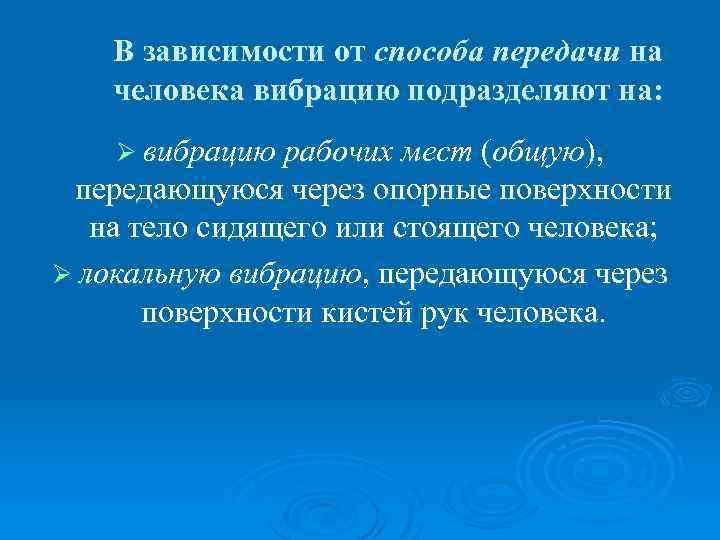 В зависимости от способа передачи на человека вибрацию подразделяют на:

➢ вибрацию рабочих мест (общую), передающуюся через опорные поверхности на тело сидящего или стоящего человека;

➢ локальную вибрацию, передающуюся через поверхности кистей рук человека.